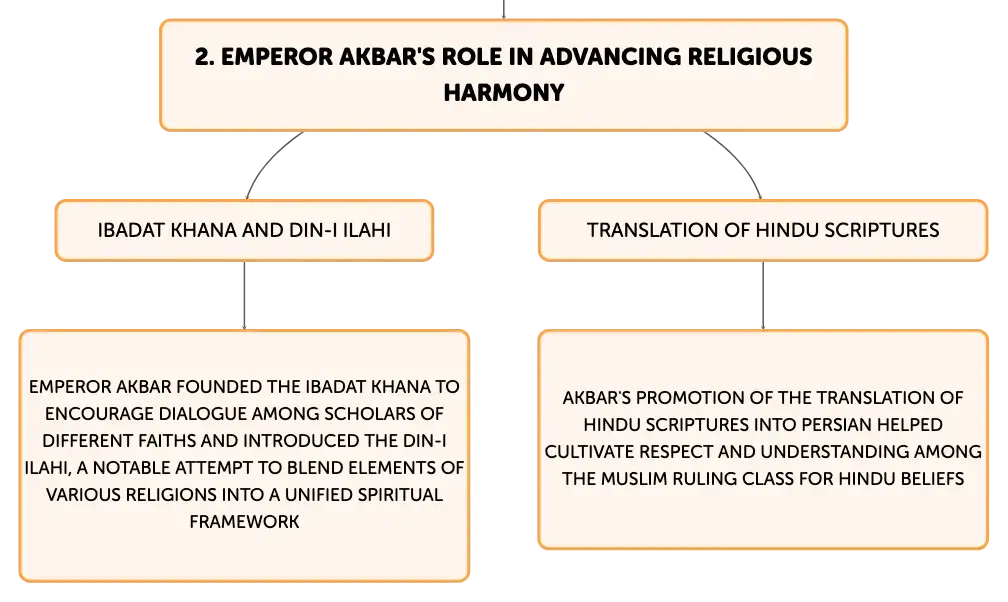 2. EMPEROR AKBAR'S ROLE IN ADVANCING RELIGIOUS HARMONY

IBADAT KHANA AND DIN-I ILAHI

EMPEROR AKBAR FOUNDED THE IBADAT KHANA TO ENCOURAGE DIALOGUE AMONG SCHOLARS OF DIFFERENT FAITHS AND INTRODUCED THE DIN-I ILAHI, A NOTABLE ATTEMPT TO BLEND ELEMENTS OF VARIOUS RELIGIONS INTO A UNIFIED SPIRITUAL FRAMEWORK

TRANSLATION OF HINDU SCRIPTURES

AKBAR'S PROMOTION OF THE TRANSLATION OF HINDU SCRIPTURES INTO PERSIAN HELPED CULTIVATE RESPECT AND UNDERSTANDING AMONG THE MUSLIM RULING CLASS FOR HINDU BELIEFS